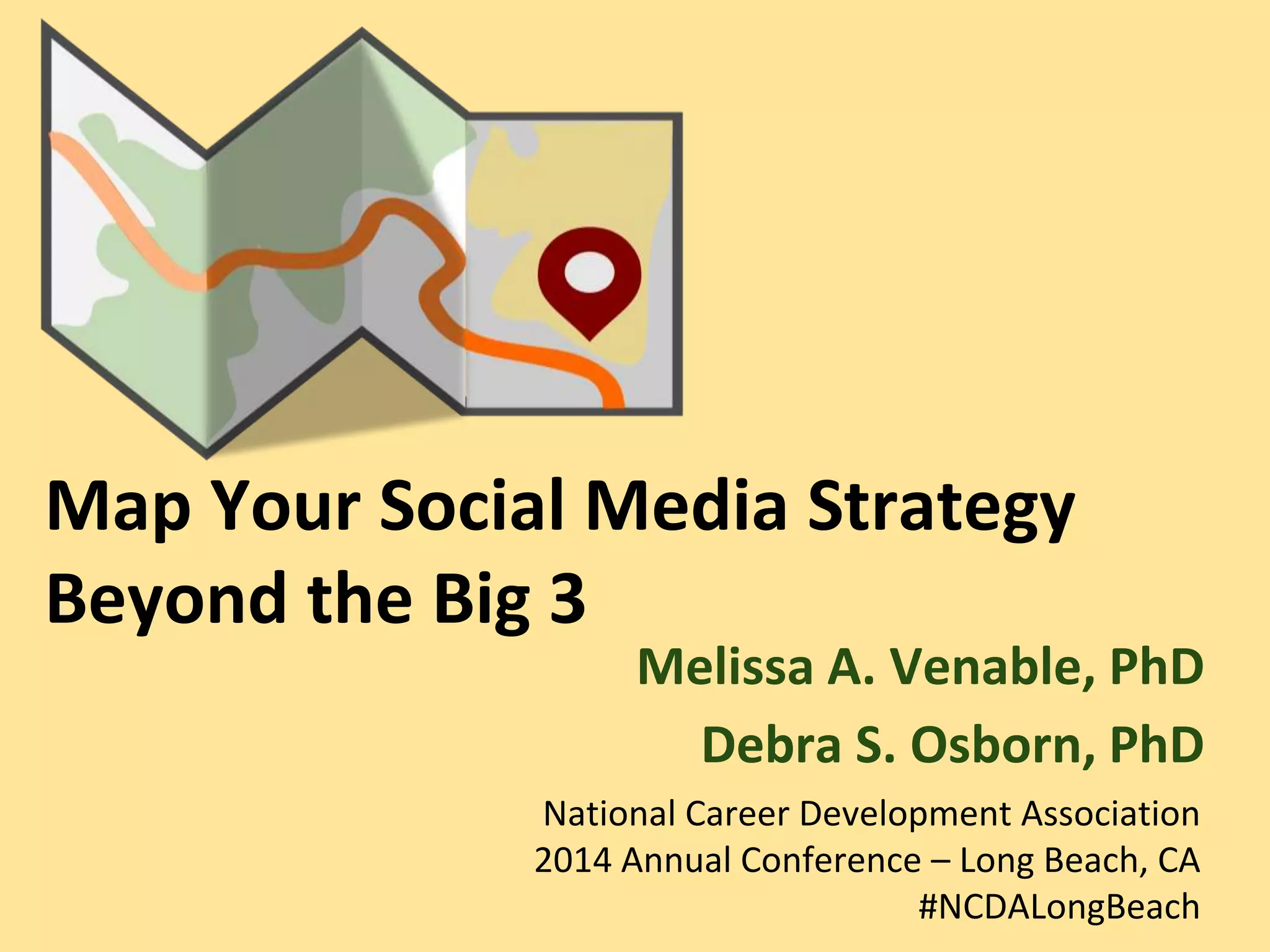 Map Your Social Media Strategy
Beyond the Big 3

Melissa A. Venable, PhD

Debra S. Osborn, PhD

National Career Development Association
2014 Annual Conference – Long Beach, CA
#NCDALongBeach